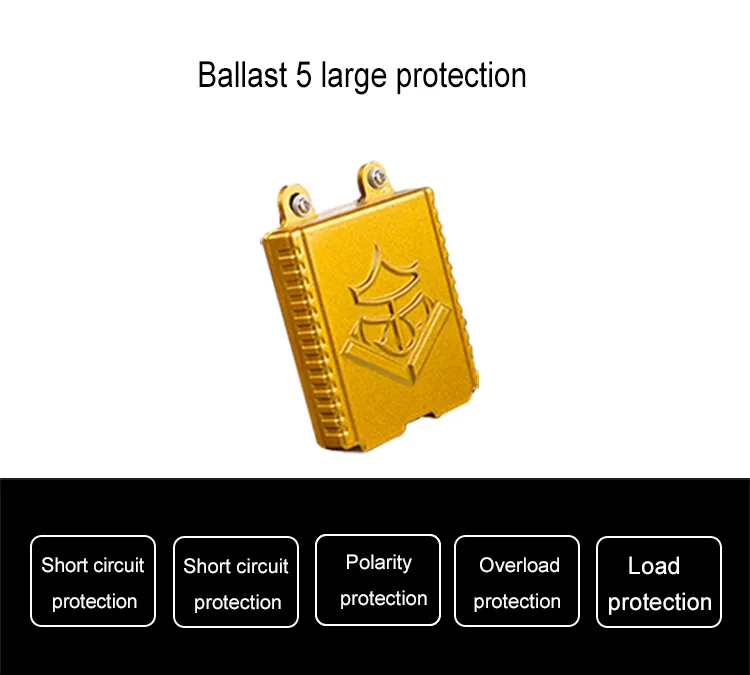 Ballast 5 large protection

Short circuit protection

Short circuit protection

Polarity protection

Overload protection

Load protection